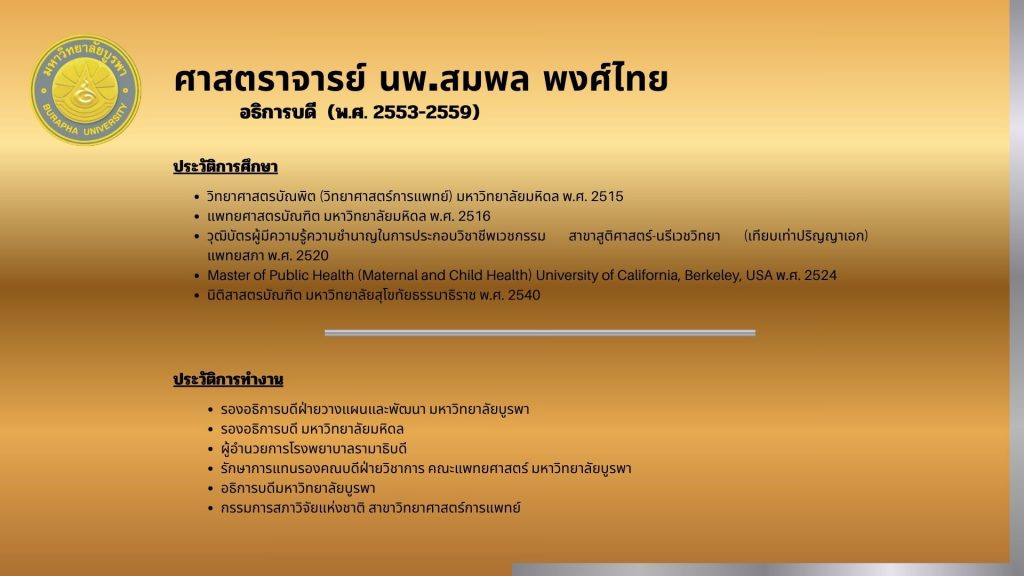 มหาวิทยาลัยบูรพา
BURAPHA UNIVERSITY

ศาสตราจารย์ นพ.สมพล พงศ์ไทย
อธิการบดี (พ.ศ. 2553-2559)

ประวัติการศึกษา

- วิทยาศาสตรบัณฑิต (วิทยาศาสตร์การแพทย์) มหาวิทยาลัยมหิดล พ.ศ. 2515
- แพทยศาสตรบัณฑิต มหาวิทยาลัยมหิดล พ.ศ. 2516
- วุฒิบัตรผู้มีความรู้ความชำนาญในการประกอบวิชาชีพเวชกรรม สาขาสูติศาสตร์-นรีเวชวิทยา (เทียบเท่าปริญญาเอก) แพทยสภา พ.ศ. 2520
- Master of Public Health (Maternal and Child Health) University of California, Berkeley, USA พ.ศ. 2524
- นิติศาสตรบัณฑิต มหาวิทยาลัยสุโขทัยธรรมาธิราช พ.ศ. 2540

ประวัติการทำงาน

- รองอธิการบดีฝ่ายวางแผนและพัฒนา มหาวิทยาลัยบูรพา
- รองอธิการบดี มหาวิทยาลัยมหิดล
- ผู้อำนวยการโรงพยาบาลรามาธิบดี
- รักษาการแทนรองคณบดีฝ่ายวิชาการ คณะแพทยศาสตร์ มหาวิทยาลัยบูรพา
- อธิการบดีมหาวิทยาลัยบูรพา
- กรรมการสภาวิจัยแห่งชาติ สาขาวิทยาศาสตร์การแพทย์